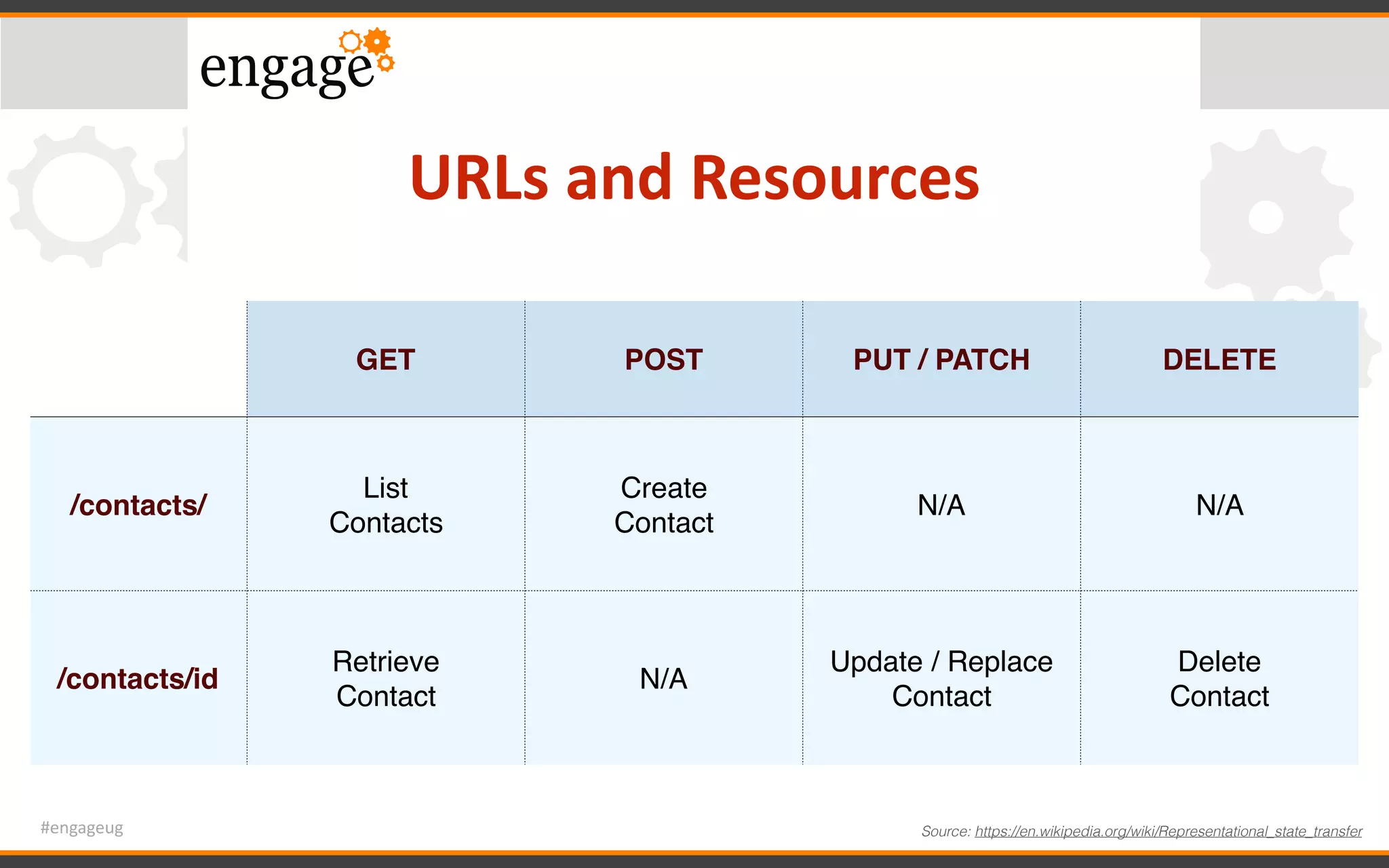 engage

URLs and Resources

| | GET | POST | PUT / PATCH | DELETE |
|---|---|---|---|---|
| /contacts/ | List Contacts | Create Contact | N/A | N/A |
| /contacts/id | Retrieve Contact | N/A | Update / Replace Contact | Delete Contact |

#engageug

Source: https://en.wikipedia.org/wiki/Representational_state_transfer